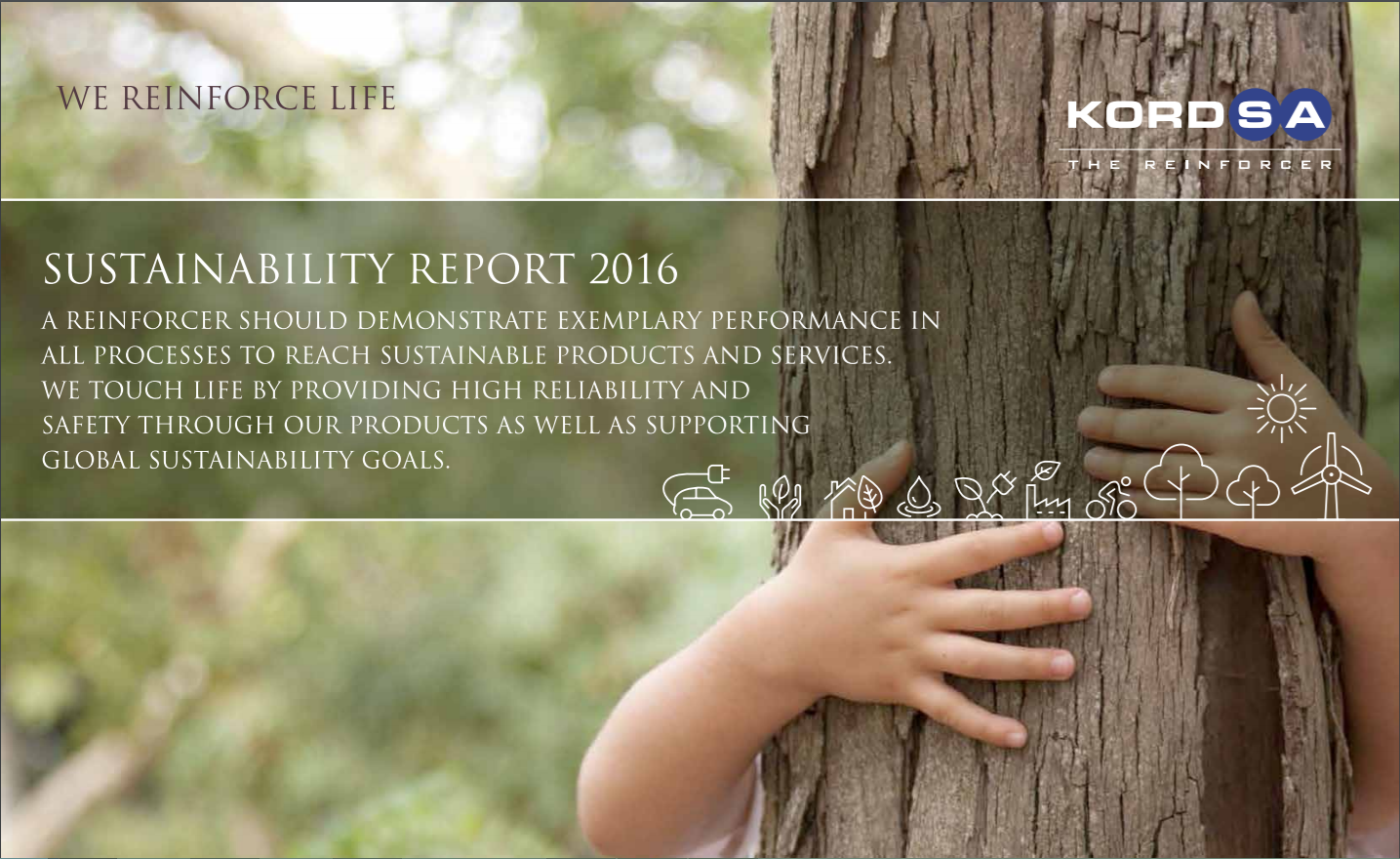 WE REINFORCE LIFE

KORDSA
THE REINFORCER

SUSTAINABILITY REPORT 2016

A REINFORCER SHOULD DEMONSTRATE EXEMPLARY PERFORMANCE IN ALL PROCESSES TO REACH SUSTAINABLE PRODUCTS AND SERVICES. WE TOUCH LIFE BY PROVIDING HIGH RELIABILITY AND SAFETY THROUGH OUR PRODUCTS AS WELL AS SUPPORTING GLOBAL SUSTAINABILITY GOALS.